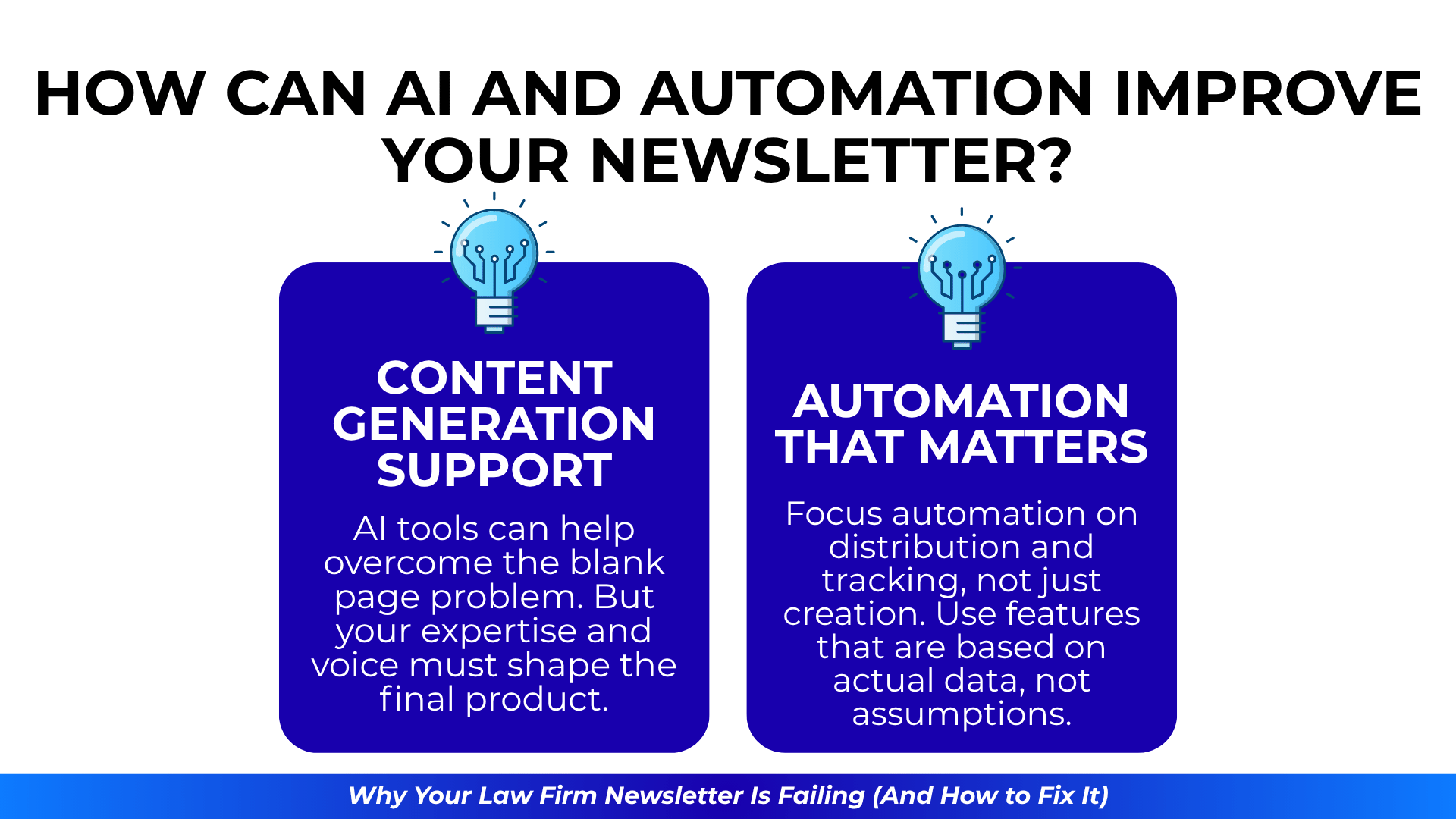 HOW CAN AI AND AUTOMATION IMPROVE YOUR NEWSLETTER?

CONTENT GENERATION SUPPORT

AI tools can help overcome the blank page problem. But your expertise and voice must shape the final product.

AUTOMATION THAT MATTERS

Focus automation on distribution and tracking, not just creation. Use features that are based on actual data, not assumptions.

Why Your Law Firm Newsletter Is Failing (And How to Fix It)